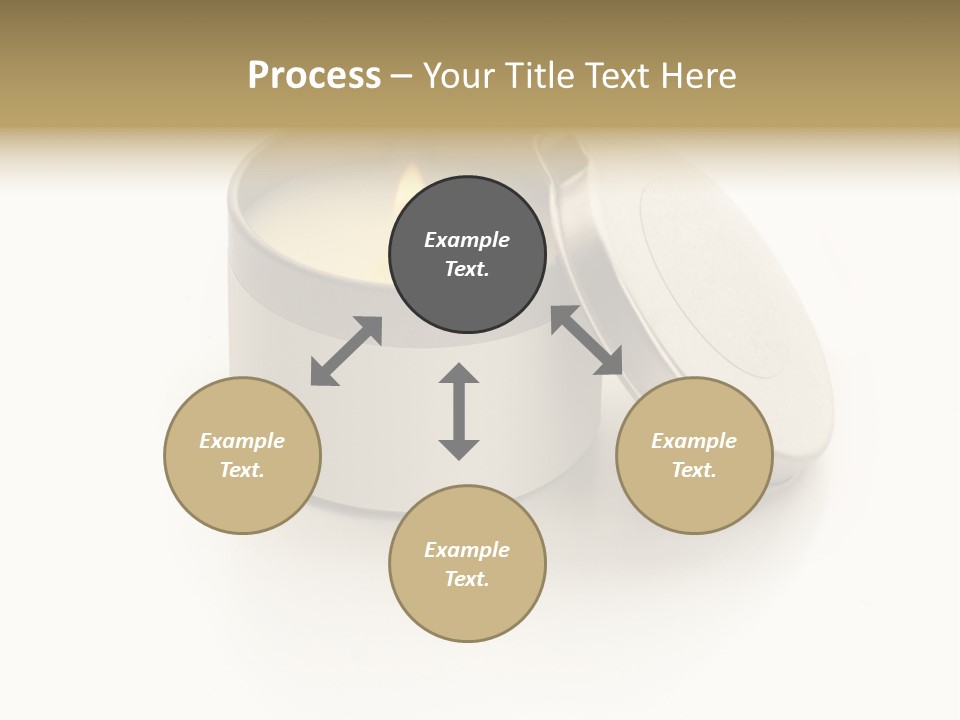 Process – Your Title Text Here

Example Text.

Example Text.

Example Text.

Example Text.